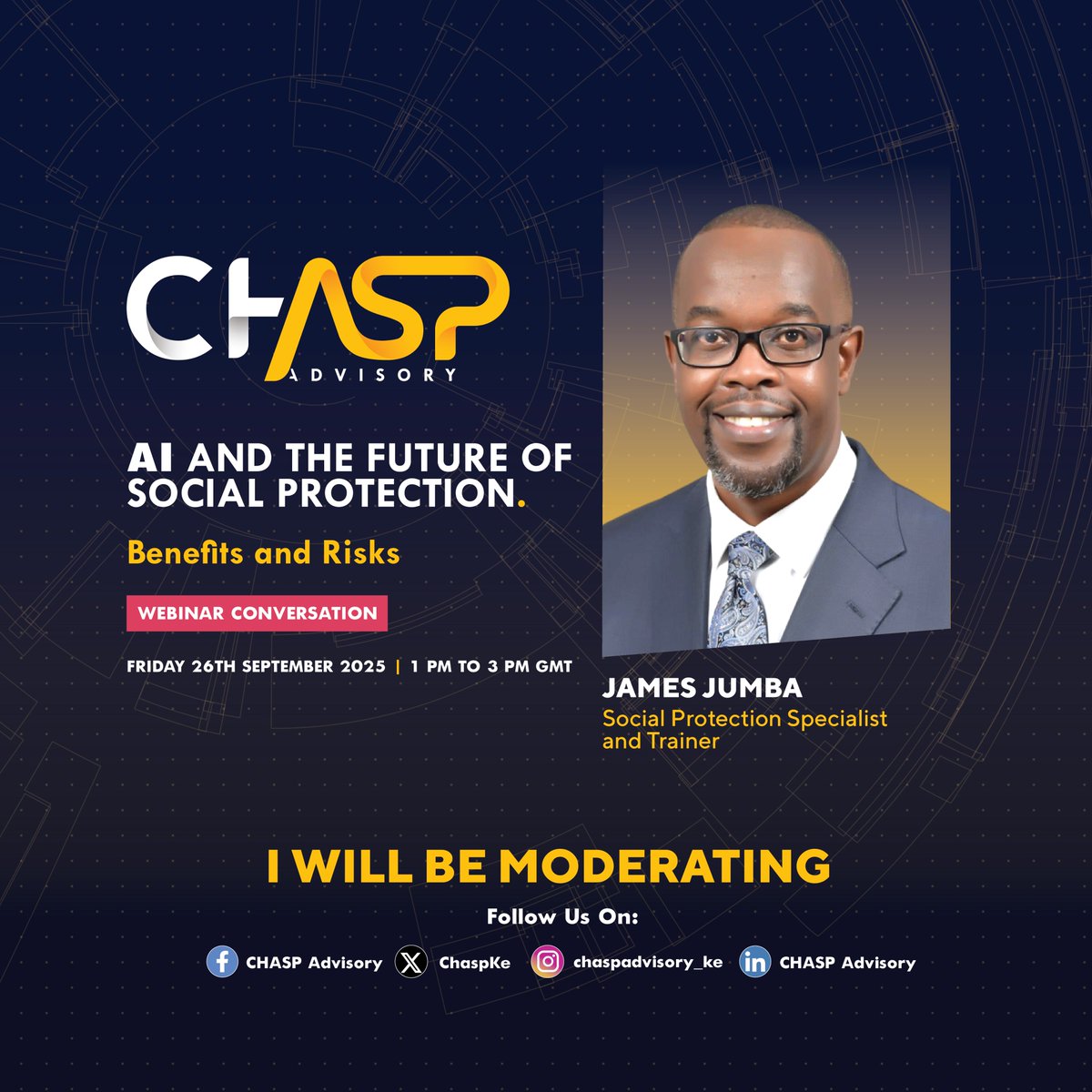 CHASP
ADVISORY

AI AND THE FUTURE OF SOCIAL PROTECTION.

Benefits and Risks

WEBINAR CONVERSATION

FRIDAY 26TH SEPTEMBER 2025 | 1 PM TO 3 PM GMT

JAMES JUMBA
Social Protection Specialist and Trainer

I WILL BE MODERATING

Follow Us On:

CHASP Advisory ChaspKe chaspadvisory_ke CHASP Advisory